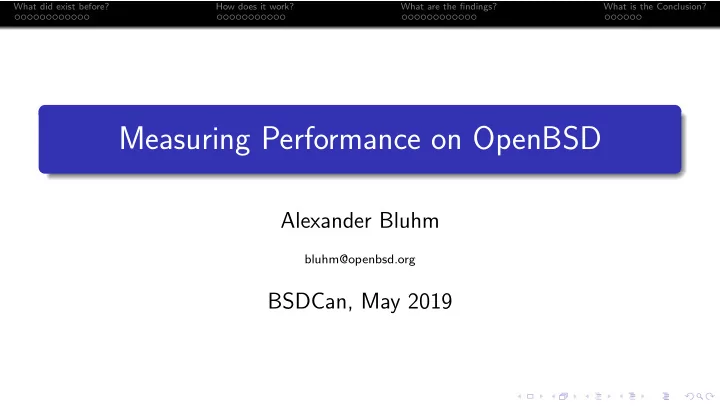 What did exist before?
How does it work?
What are the findings?
What is the Conclusion?

Measuring Performance on OpenBSD

Alexander Bluhm

bluhm@openbsd.org

BSDCan, May 2019